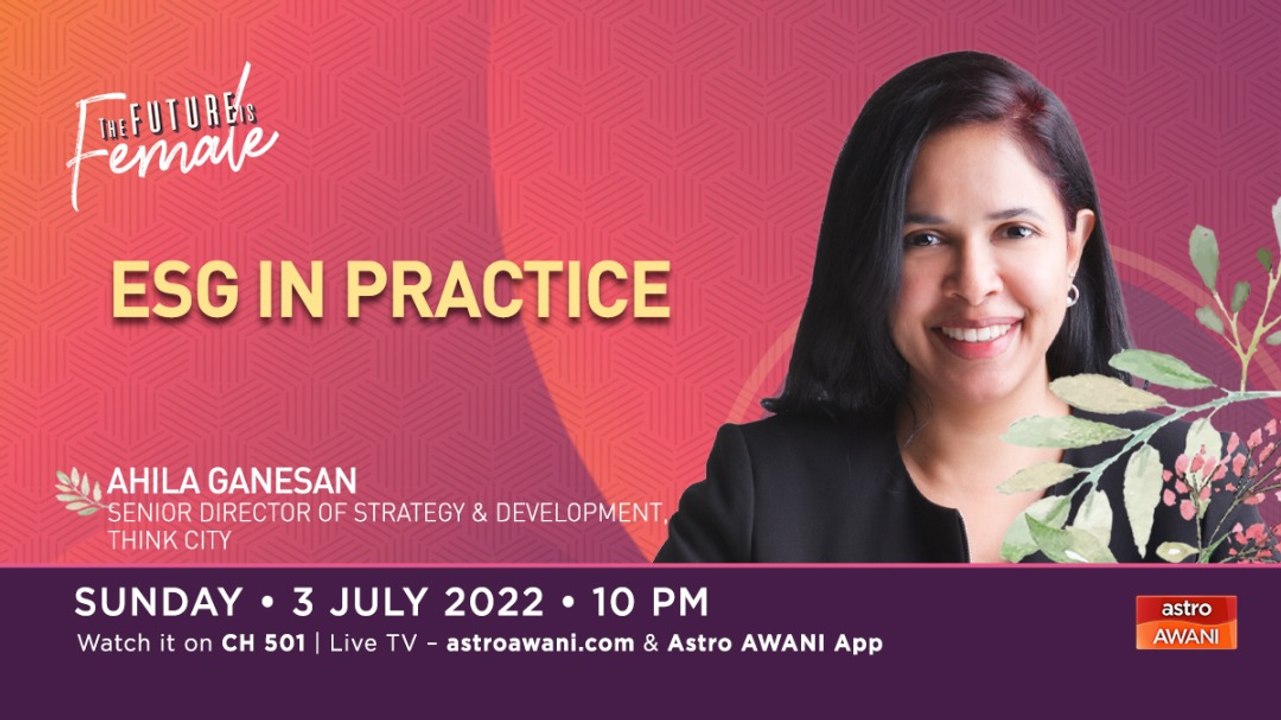 THE FUTURE IS Female

ESG IN PRACTICE

AHILA GANESAN
SENIOR DIRECTOR OF STRATEGY & DEVELOPMENT, THINK CITY

SUNDAY • 3 JULY 2022 • 10 PM
Watch it on CH 501 | Live TV – astroawani.com & Astro AWANI App

astro AWANI